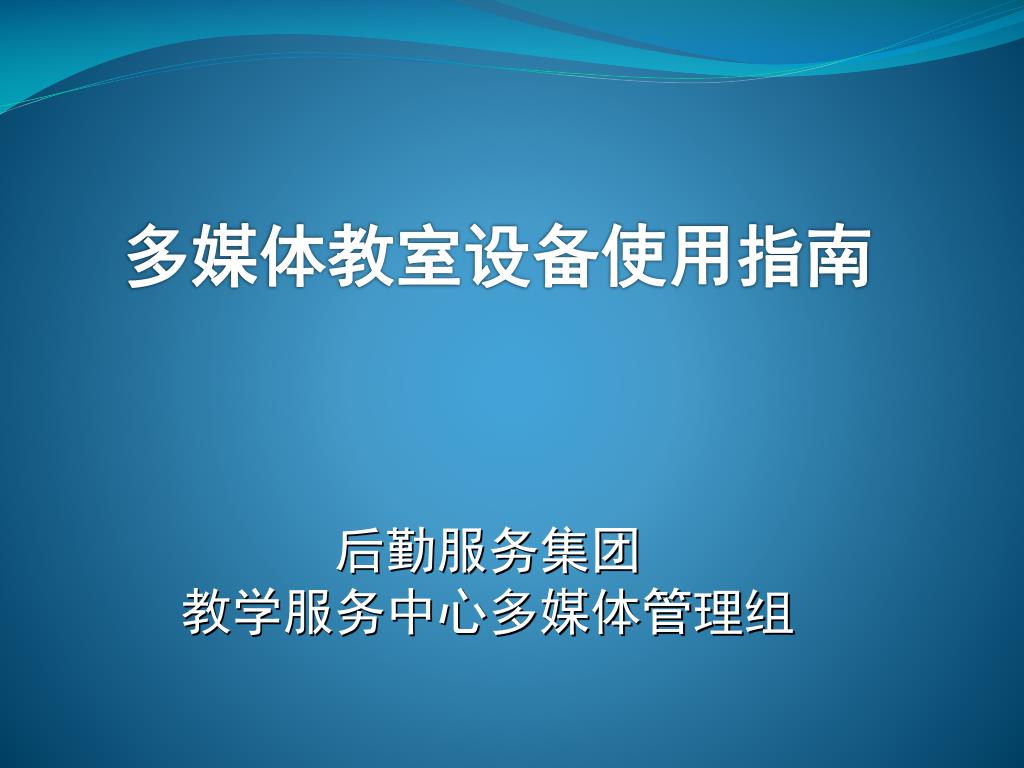 多媒体教室设备使用指南

后勤服务集团
教学服务中心多媒体管理组